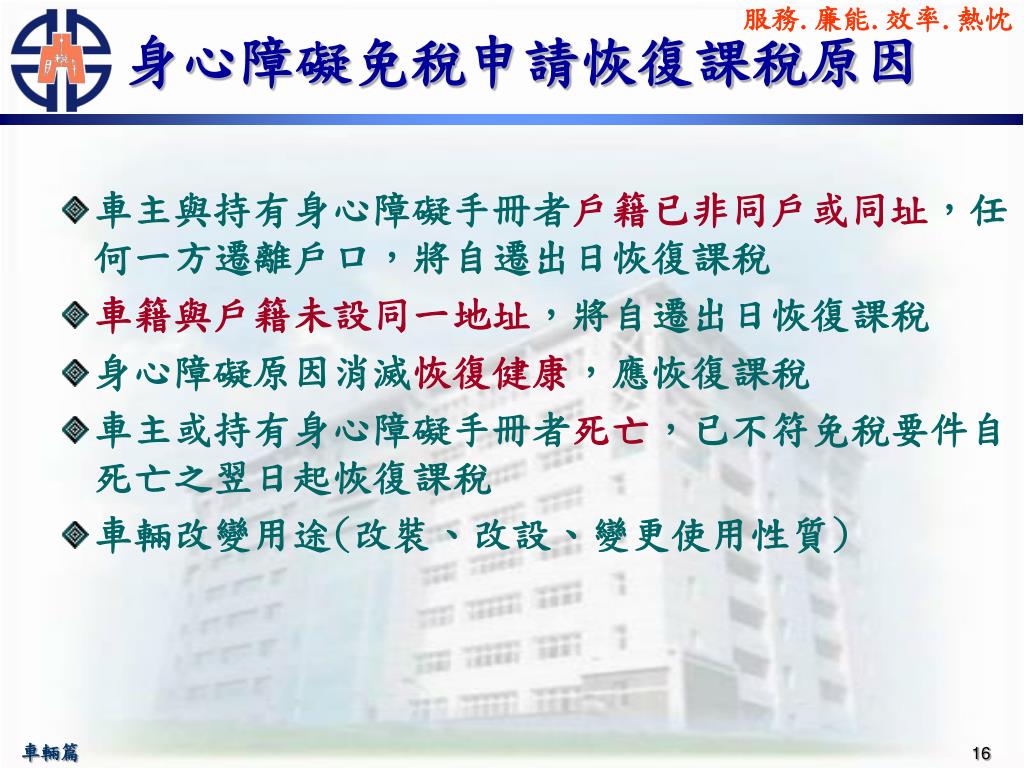 服務.廉能.效率.熱忱

身心障礙免稅申請恢復課稅原因

車主與持有身心障礙手冊者戶籍已非同戶或同址，任何一方遷離戶口，將自遷出日恢復課稅

車籍與戶籍未設同一地址，將自遷出日恢復課稅

身心障礙原因消滅恢復健康，應恢復課稅

車主或持有身心障礙手冊者死亡，已不符免稅要件自死亡之翌日起恢復課稅

車輛改變用途(改裝、改設、變更使用性質)

車輛篇

16